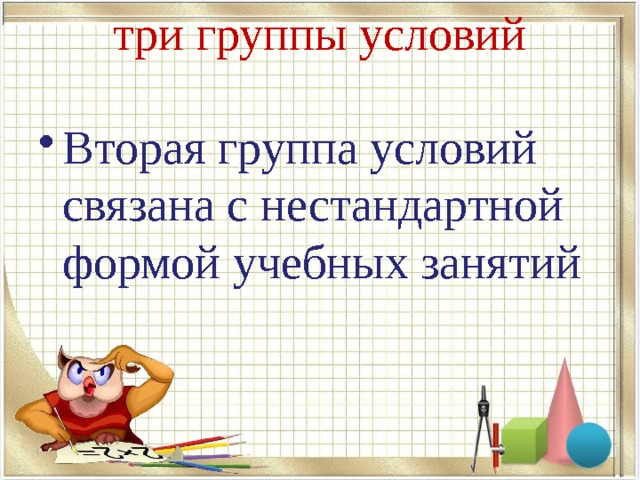 три группы условий

• Вторая группа условий связана с нестандартной формой учебных занятий